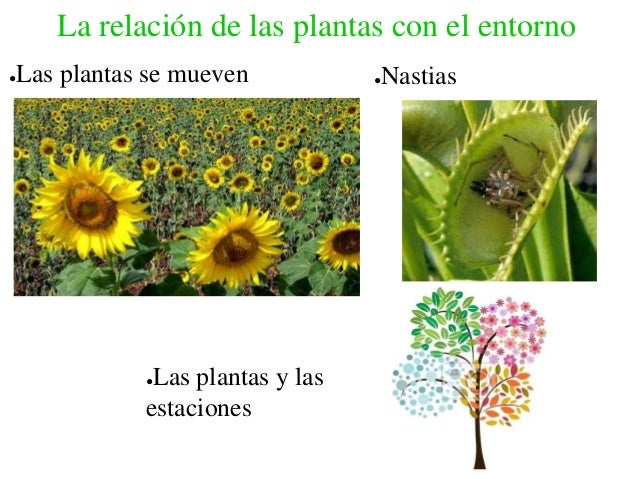 La relación de las plantas con el entorno

•Las plantas se mueven

•Nastias

•Las plantas y las estaciones